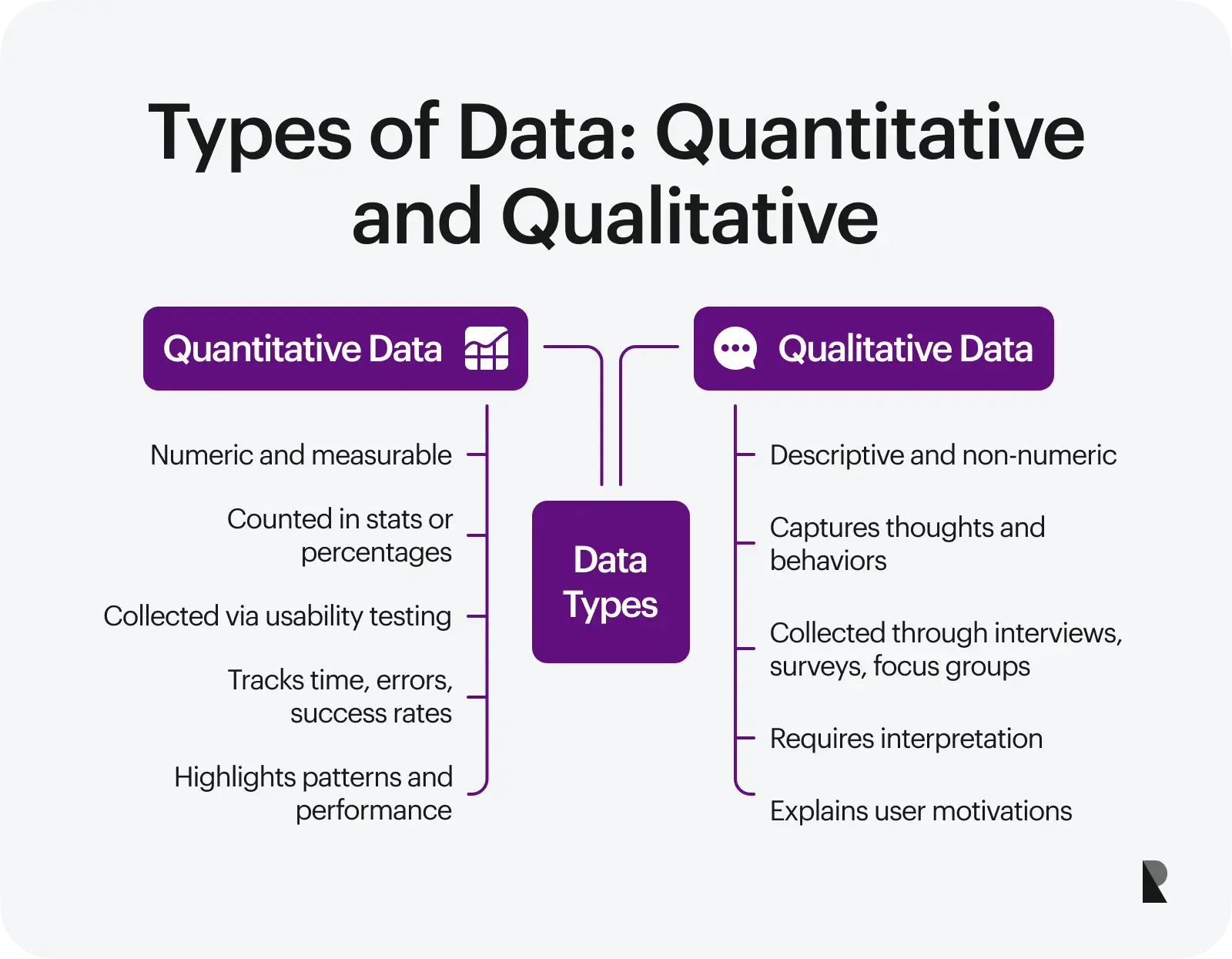 Types of Data: Quantitative and Qualitative

Quantitative Data

Numeric and measurable

Counted in stats or percentages

Collected via usability testing

Tracks time, errors, success rates

Highlights patterns and performance

Data Types

Qualitative Data

Descriptive and non-numeric

Captures thoughts and behaviors

Collected through interviews, surveys, focus groups

Requires interpretation

Explains user motivations